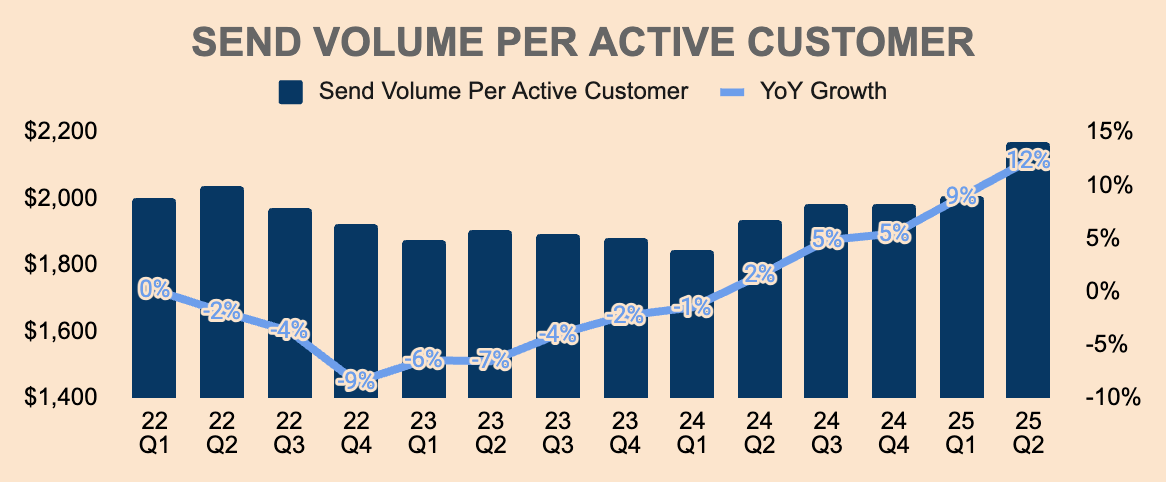 SEND VOLUME PER ACTIVE CUSTOMER

Send Volume Per Active Customer
YoY Growth

$2,200
$2,000
$1,800
$1,600
$1,400

15%
10%
5%
0%
-5%
-10%

0%
-2%
-4%
-9%
-6%
-7%
-4%
-2%
-1%
2%
5%
5%
9%
12%

22 Q1
22 Q2
22 Q3
22 Q4
23 Q1
23 Q2
23 Q3
23 Q4
24 Q1
24 Q2
24 Q3
24 Q4
25 Q1
25 Q2